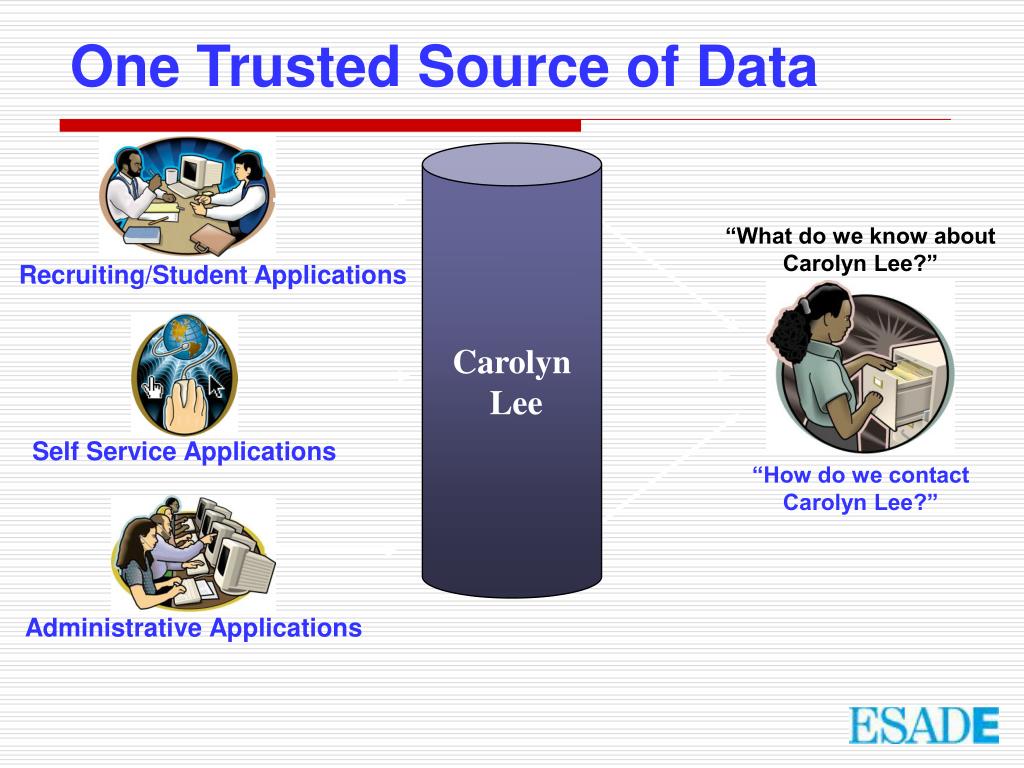 One Trusted Source of Data

Recruiting/Student Applications

Self Service Applications

Administrative Applications

Carolyn Lee

“What do we know about Carolyn Lee?”

“How do we contact Carolyn Lee?”

ESADE